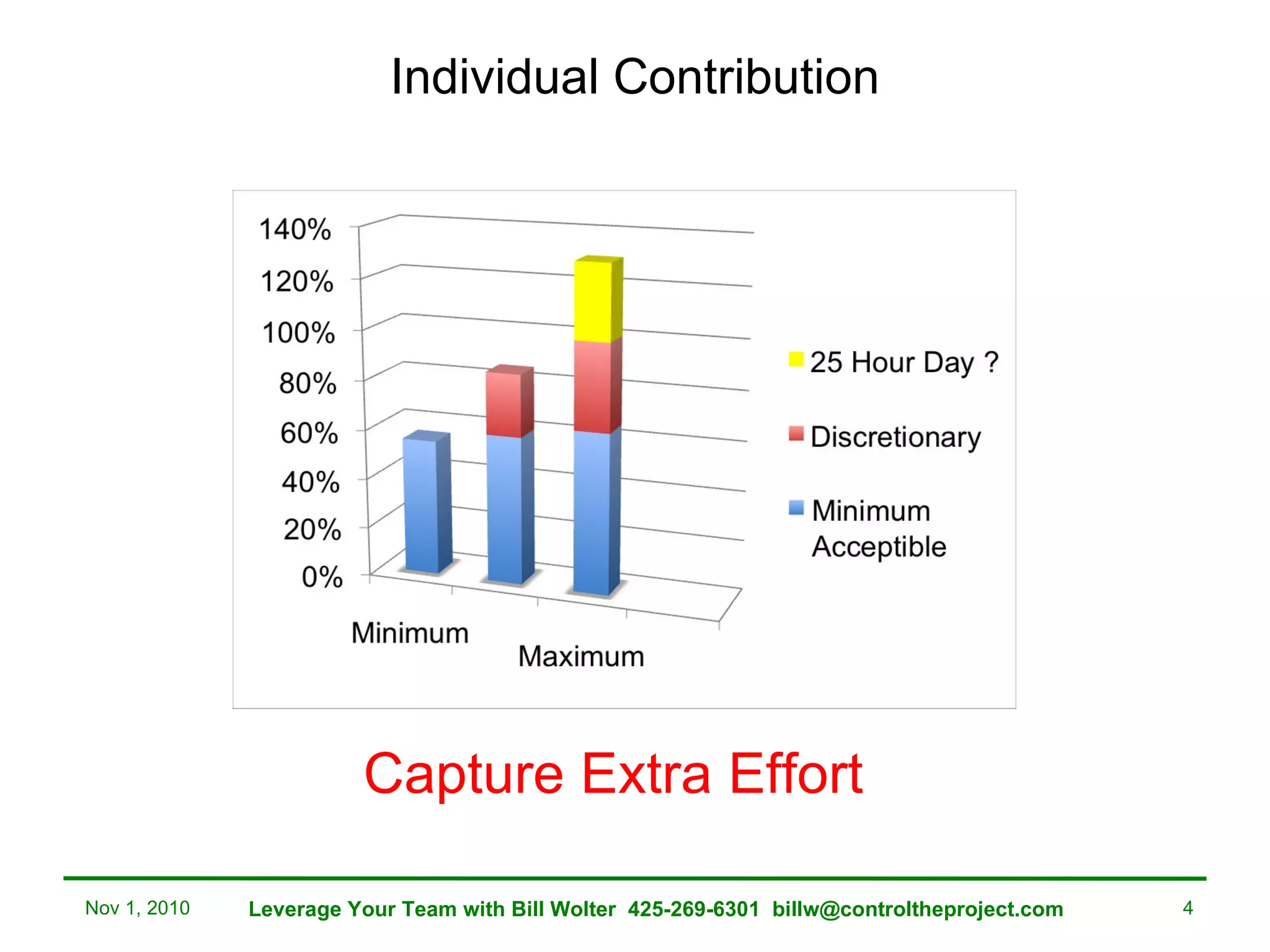 Individual Contribution

140%
120%
100%
80%
60%
40%
20%
0%

Minimum
Maximum

25 Hour Day ?
Discretionary
Minimum Acceptible

Capture Extra Effort

Nov 1, 2010 Leverage Your Team with Bill Wolter 425-269-6301 billw@controltheproject.com 4